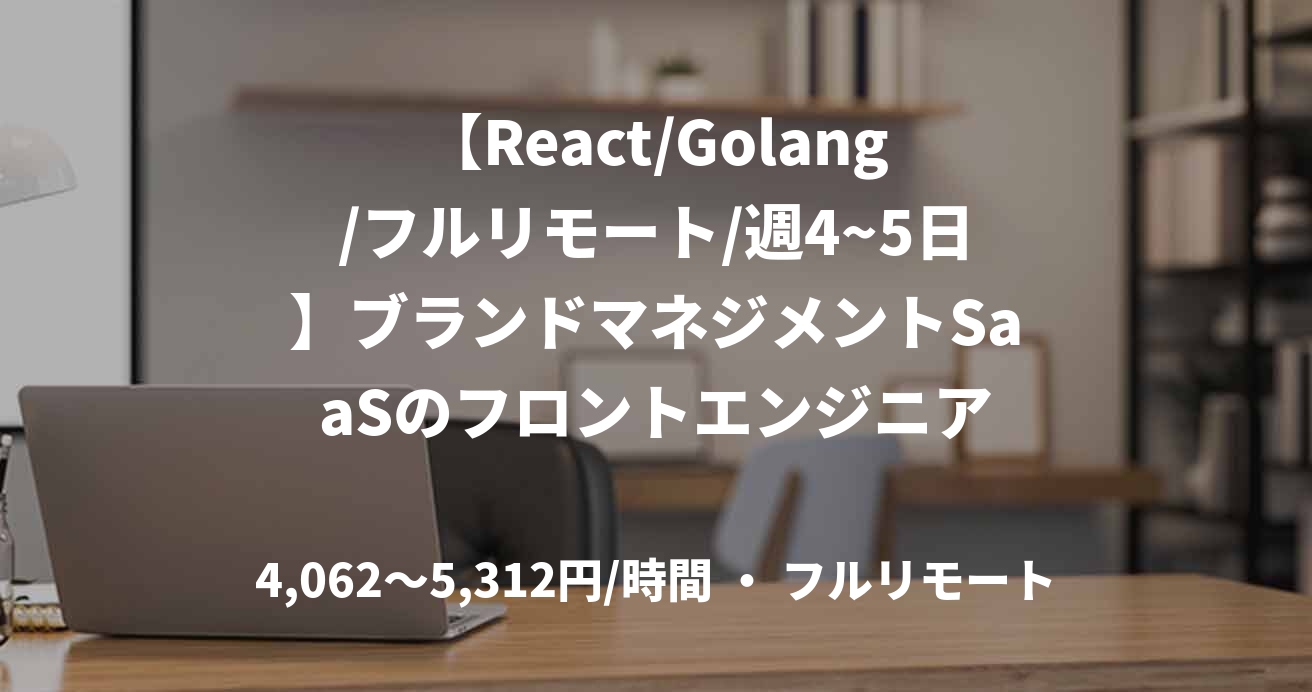 【React/Golang/フルリモート/週4~5日】ブランドマネジメントSaaSのフロントエンジニア

4,062〜5,312円/時間 ・ フルリモート